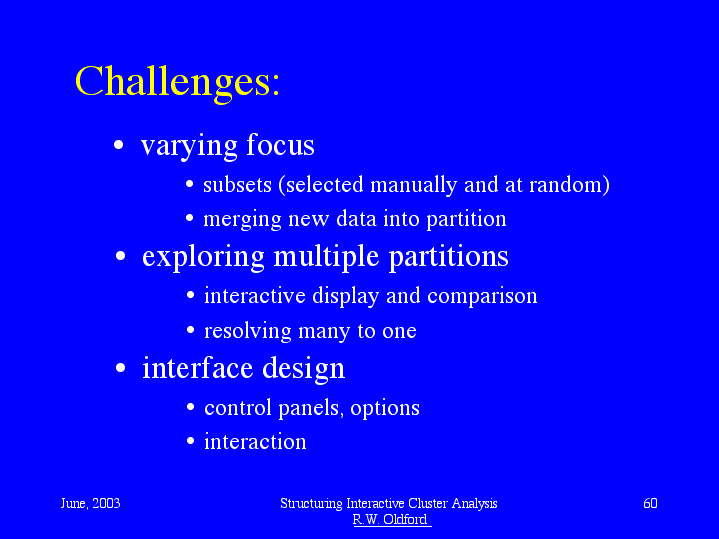 Challenges:

• varying focus
  • subsets (selected manually and at random)
  • merging new data into partition
• exploring multiple partitions
  • interactive display and comparison
  • resolving many to one
• interface design
  • control panels, options
  • interaction

June, 2003

Structuring Interactive Cluster Analysis
R.W. Oldford

60